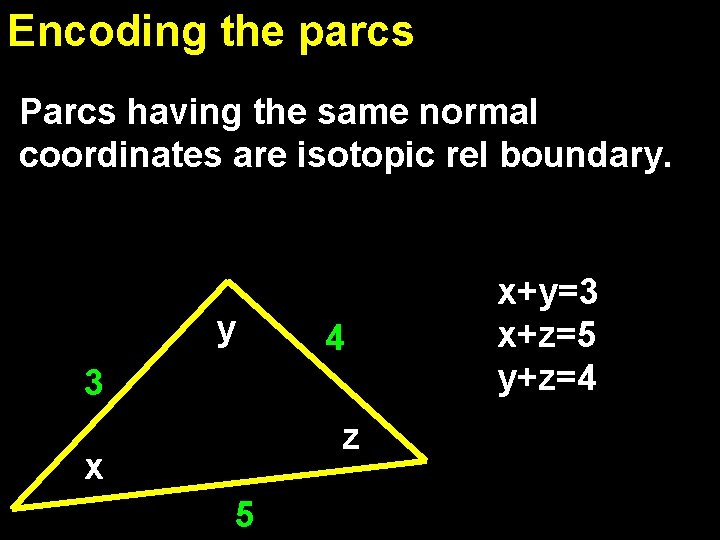 Encoding the parcs

Parcs having the same normal coordinates are isotopic rel boundary.

y
4
3
z
x
5

$x+y=3$
$x+z=5$
$y+z=4$